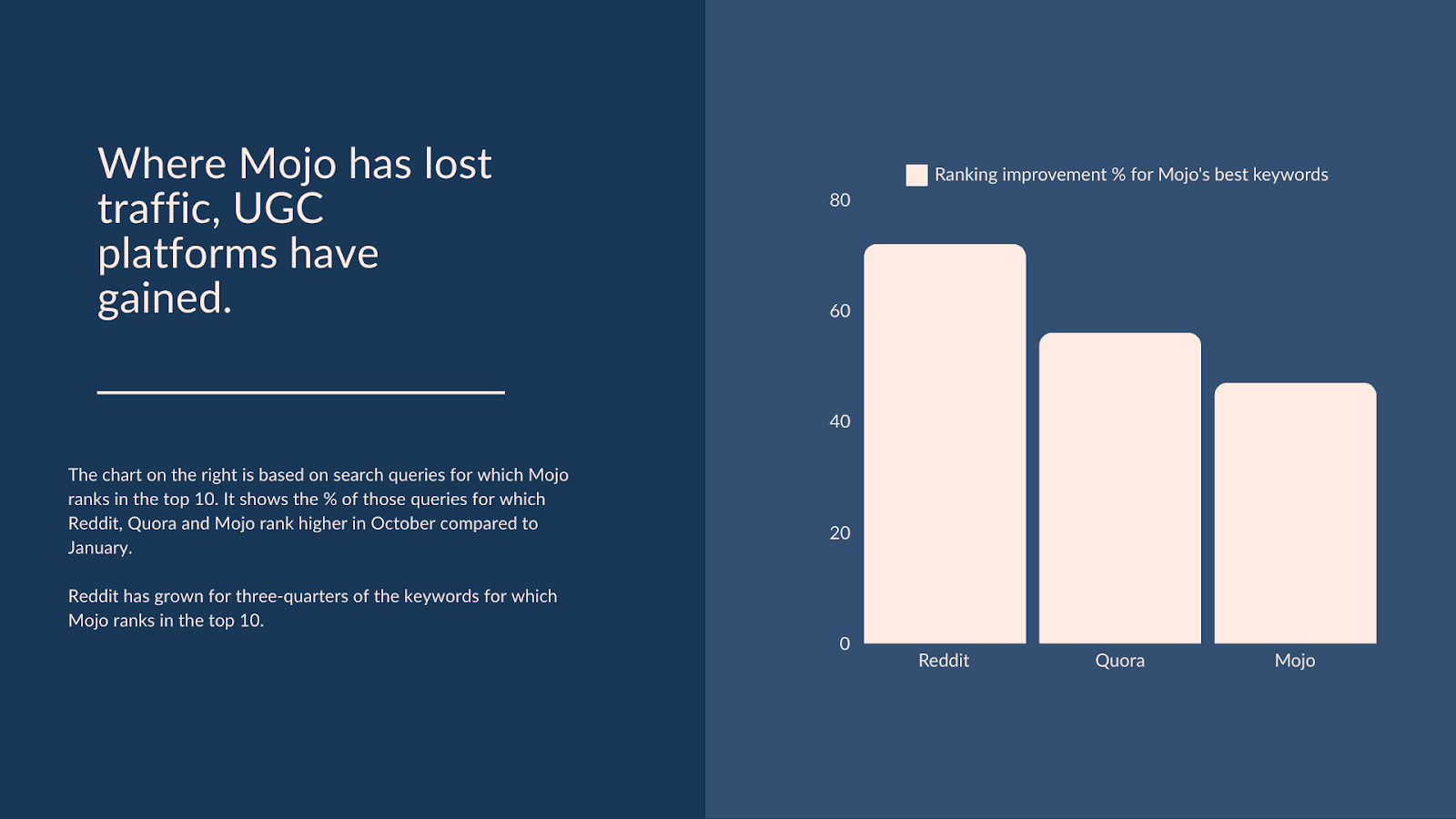 Where Mojo has lost traffic, UGC platforms have gained.

The chart on the right is based on search queries for which Mojo ranks in the top 10. It shows the % of those queries for which Reddit, Quora and Mojo rank higher in October compared to January.

Reddit has grown for three-quarters of the keywords for which Mojo ranks in the top 10.

Ranking improvement % for Mojo's best keywords

80
60
40
20
0

Reddit
Quora
Mojo